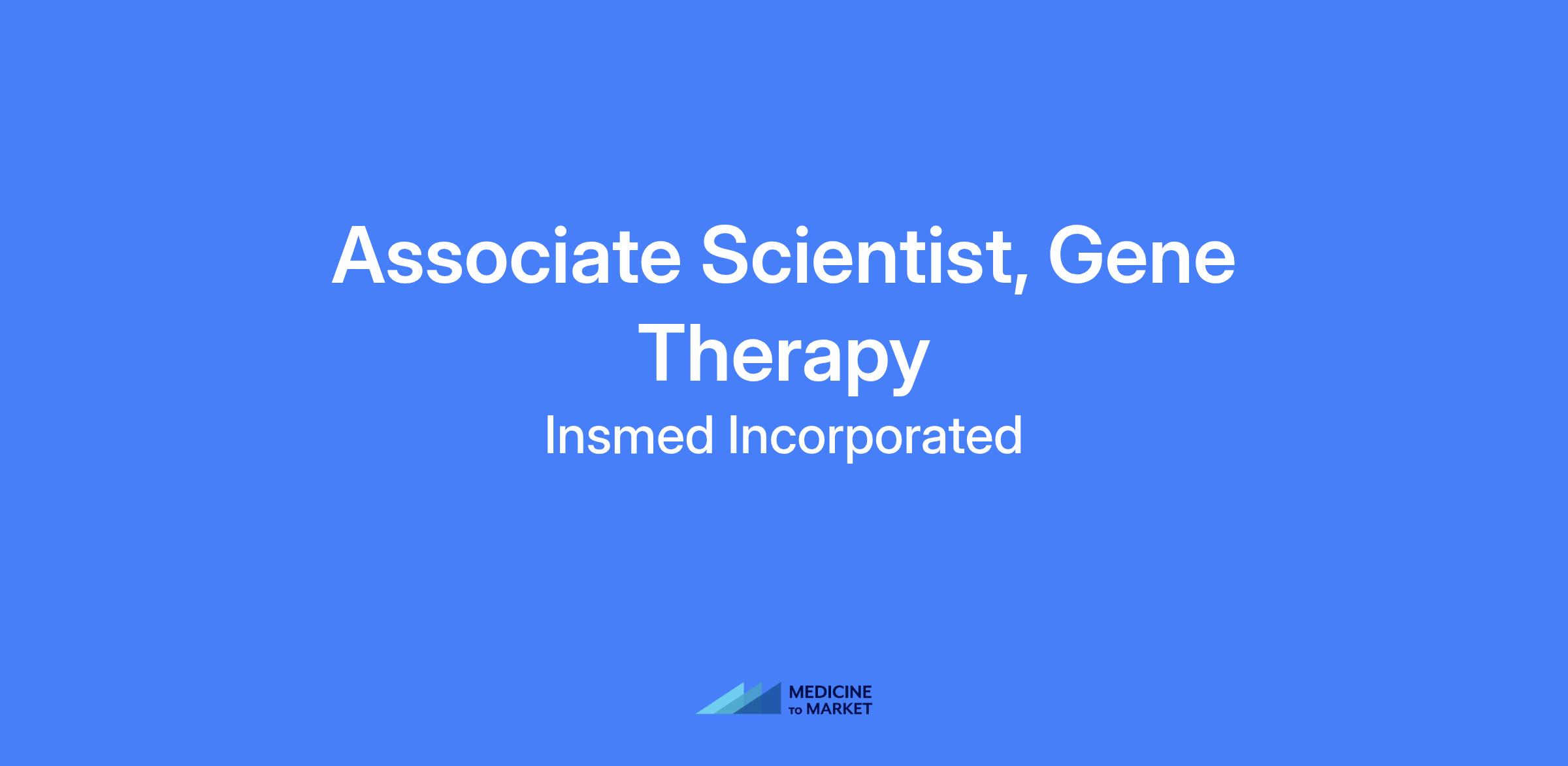 Associate Scientist, Gene Therapy

Insmed Incorporated

MEDICINE TO MARKET